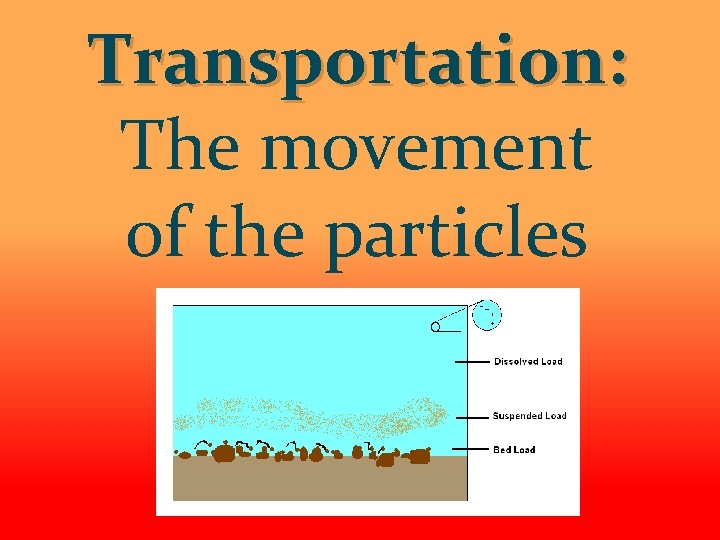 Transportation:
The movement of the particles

Dissolved Load
Suspended Load
Bed Load